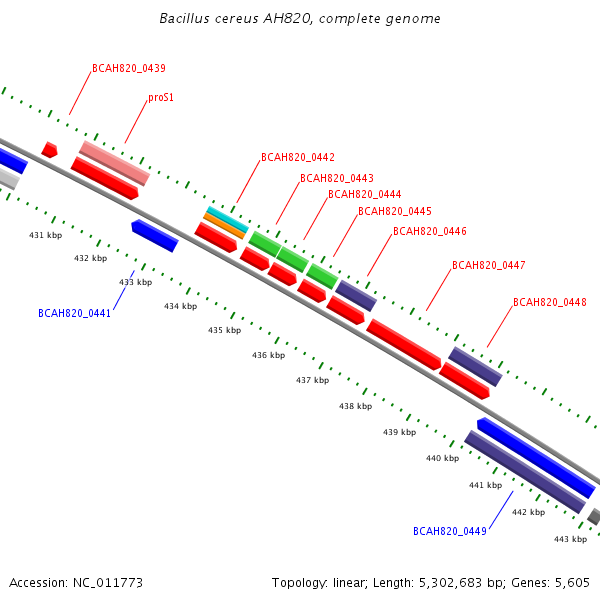 Bacillus cereus AH820, complete genome

BCAH820_0439

proS1

BCAH820_0442

BCAH820_0443

BCAH820_0444

BCAH820_0445

BCAH820_0446

BCAH820_0447

BCAH820_0448

431 kbp

432 kbp

433 kbp

BCAH820_0441

434 kbp

435 kbp

436 kbp

437 kbp

438 kbp

439 kbp

440 kbp

441 kbp

442 kbp

BCAH820_0449

443 kbp

Accession: NC_011773

Topology: linear; Length: 5,302,683 bp; Genes: 5,605